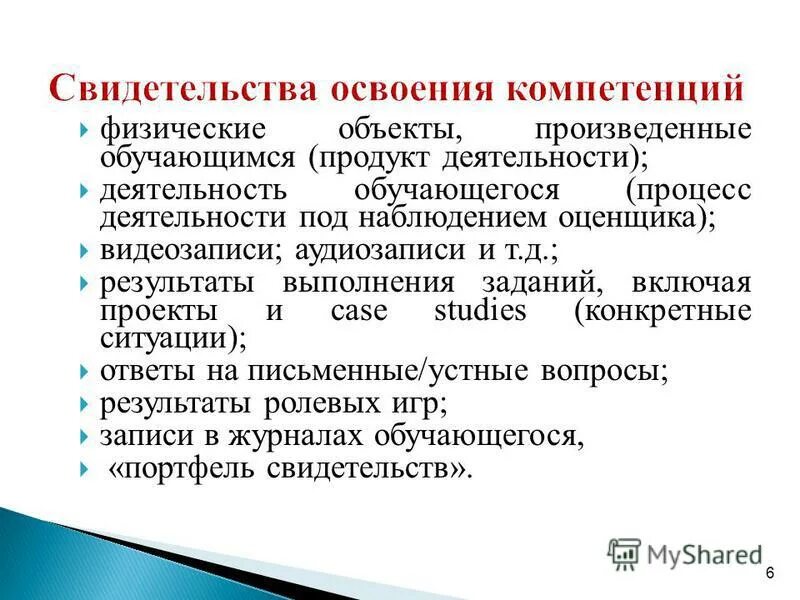 Свидетельства освоения компетенций

физические объекты, произведенные обучающимся (продукт деятельности);

деятельность обучающегося (процесс деятельности под наблюдением оценщика);

видеозаписи; аудиозаписи и т.д.;

результаты выполнения заданий, включая проекты и case studies (конкретные ситуации);

ответы на письменные/устные вопросы;

результаты ролевых игр;

записи в журналах обучающегося,

«портфель свидетельств».

MyShared

6